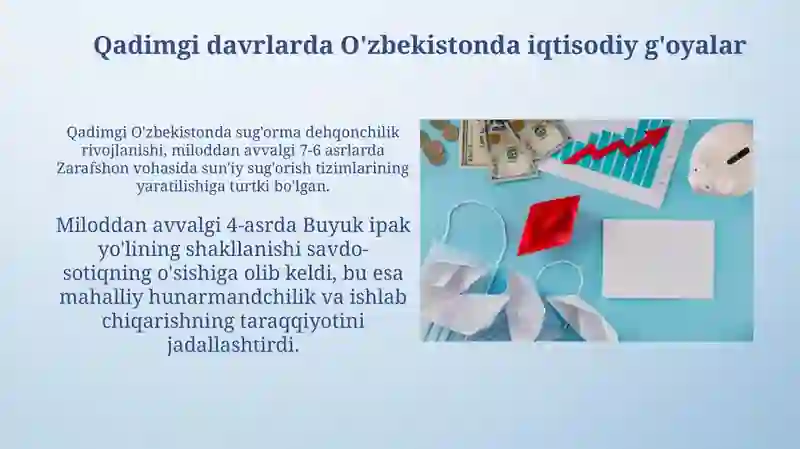 Qadimgi davrlarda O'zbekistonda iqtisodiy g'oyalar

Qadimgi O'zbekistonda sug'orma dehqonchilik rivojlanishi, miloddan avvalgi 7-6 asrlarda Zarafshon vohasida sun'iy sug'orish tizimlarining yaratilishiga turtki bo'lgan.

Miloddan avvalgi 4-asrda Buyuk ipak yo'lining shakllanishi savdo-sotiqning o'sishiga olib keldi, bu esa mahalliy hunarmandchilik va ishlab chiqarishning taraqqiyotini jadallashtirdi.